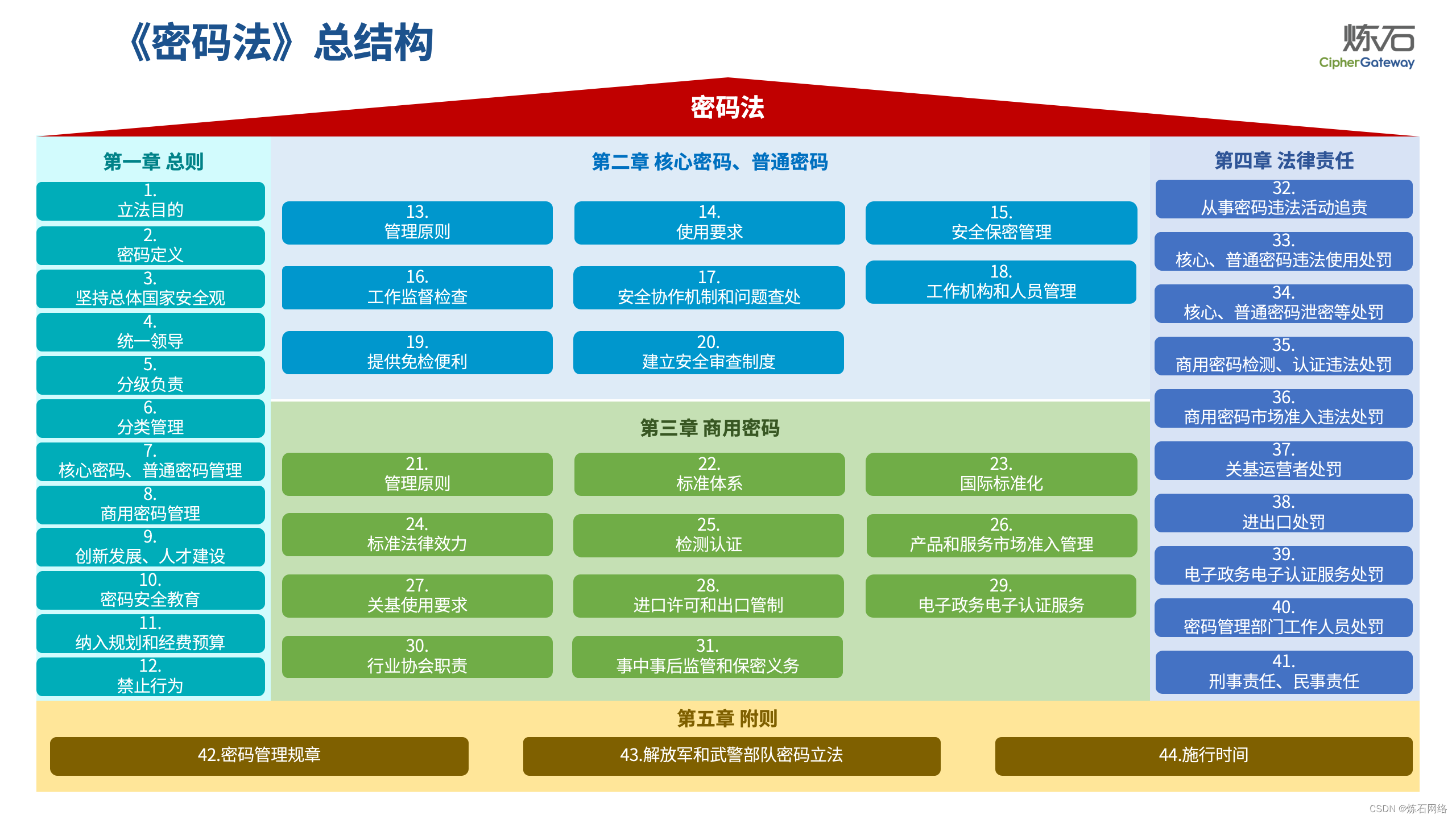 《密码法》总结构

炼石
CipherGateway

密码法

第一章 总则

1.
立法目的

2.
密码定义

3.
坚持总体国家安全观

4.
统一领导

5.
分级负责

6.
分类管理

7.
核心密码、普通密码管理

8.
商用密码管理

9.
创新发展、人才建设

10.
密码安全教育

11.
纳入规划和经费预算

12.
禁止行为

第二章 核心密码、普通密码

13.
管理原则

14.
使用要求

15.
安全保密管理

16.
工作监督检查

17.
安全协作机制和问题查处

18.
工作机构和人员管理

19.
提供免检便利

20.
建立安全审查制度

第三章 商用密码

21.
管理原则

22.
标准体系

23.
国际标准化

24.
标准法律效力

25.
检测认证

26.
产品和服务市场准入管理

27.
关基使用要求

28.
进口许可和出口管制

29.
电子政务电子认证服务

30.
行业协会职责

31.
事中事后监管和保密义务

第四章 法律责任

32.
从事密码违法活动追责

33.
核心、普通密码违法使用处罚

34.
核心、普通密码泄密等处罚

35.
商用密码检测、认证违法处罚

36.
商用密码市场准入违法处罚

37.
关基运营者处罚

38.
进出口处罚

39.
电子政务电子认证服务处罚

40.
密码管理部门工作人员处罚

41.
刑事责任、民事责任

第五章 附则

42.密码管理规章

43.解放军和武警部队密码立法

44.施行时间

CSDN @炼石网络